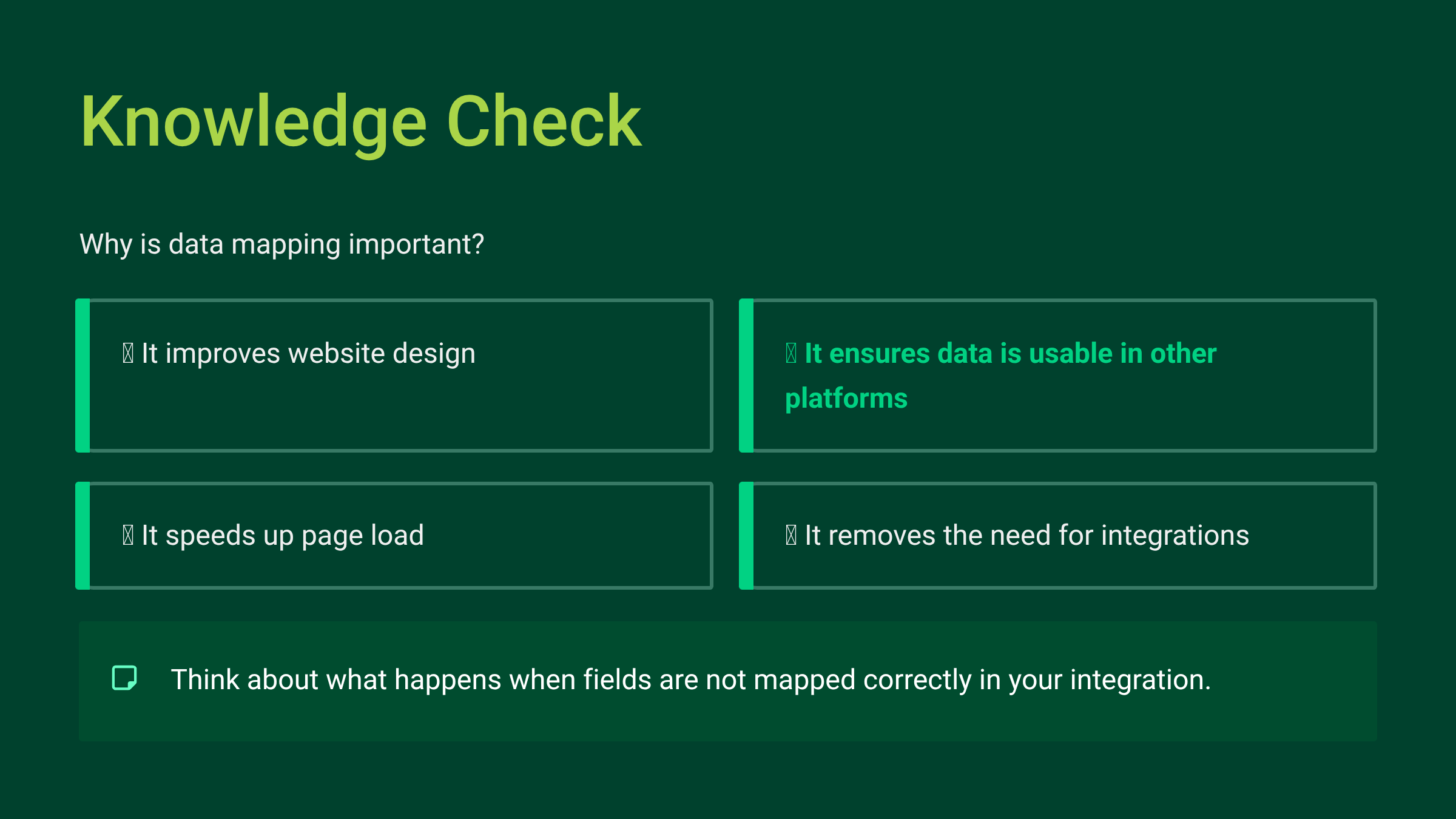 Knowledge Check

Why is data mapping important?

It improves website design

It ensures data is usable in other platforms

It speeds up page load

It removes the need for integrations

Think about what happens when fields are not mapped correctly in your integration.